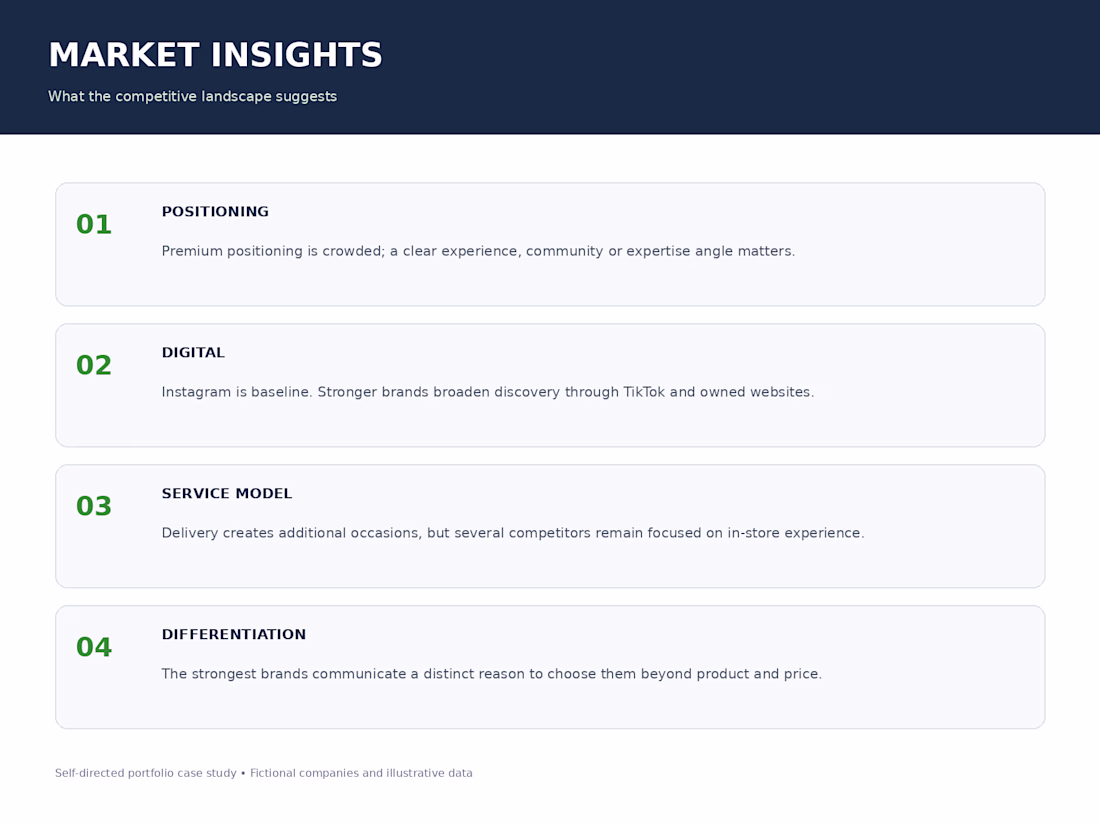 MARKET INSIGHTS

What the competitive landscape suggests

01

POSITIONING

Premium positioning is crowded; a clear experience, community or expertise angle matters.

02

DIGITAL

Instagram is baseline. Stronger brands broaden discovery through TikTok and owned websites.

03

SERVICE MODEL

Delivery creates additional occasions, but several competitors remain focused on in-store experience.

04

DIFFERENTIATION

The strongest brands communicate a distinct reason to choose them beyond product and price.

Self-directed portfolio case study • Fictional companies and illustrative data